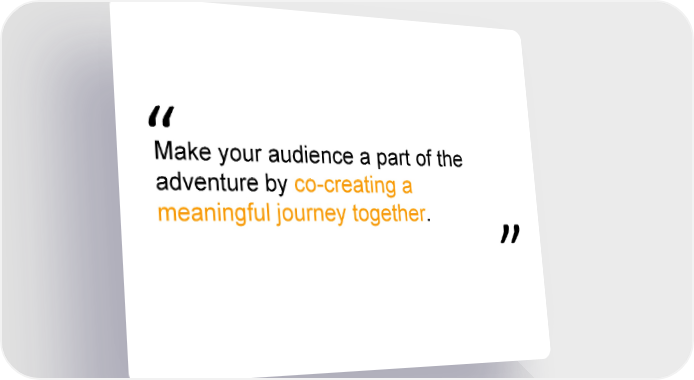 “

Make your audience a part of the adventure by co-creating a meaningful journey together.

”